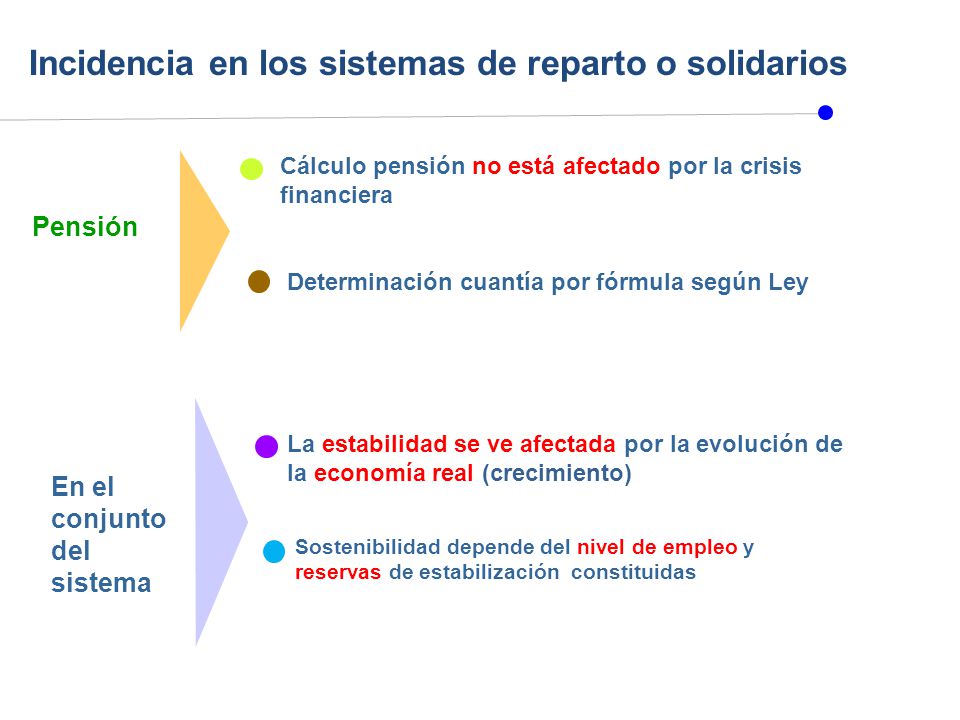 Incidencia en los sistemas de reparto o solidarios

Pensión

Cálculo pensión no está afectado por la crisis financiera

Determinación cuantía por fórmula según Ley

En el conjunto del sistema

La estabilidad se ve afectada por la evolución de la economía real (crecimiento)

Sostenibilidad depende del nivel de empleo y reservas de estabilización constituidas